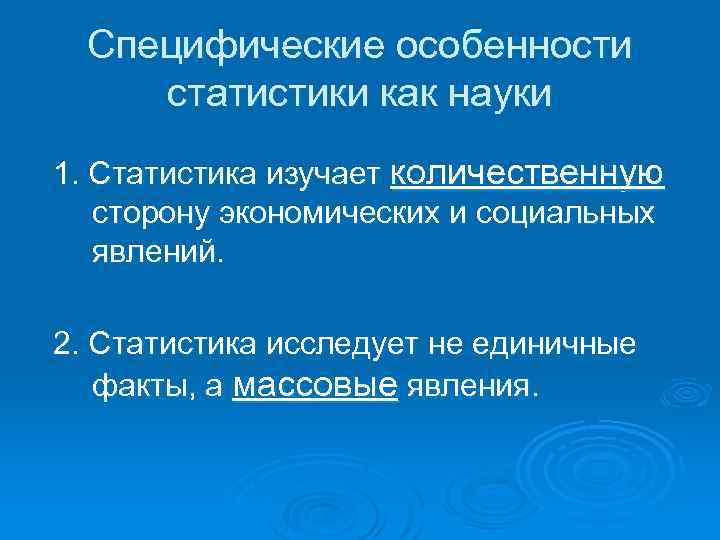 Специфические особенности статистики как науки

1. Статистика изучает количественную сторону экономических и социальных явлений.

2. Статистика исследует не единичные факты, а массовые явления.